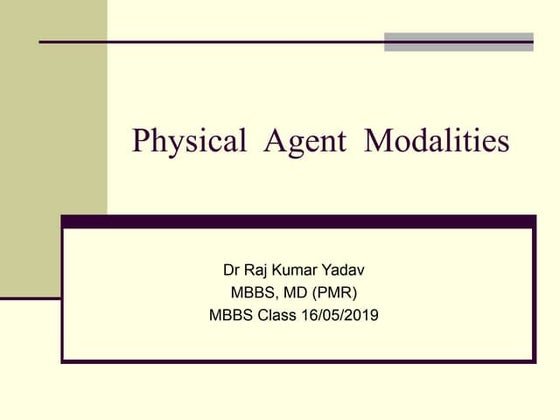 Physical Agent Modalities

Dr Raj Kumar Yadav
MBBS, MD (PMR)
MBBS Class 16/05/2019